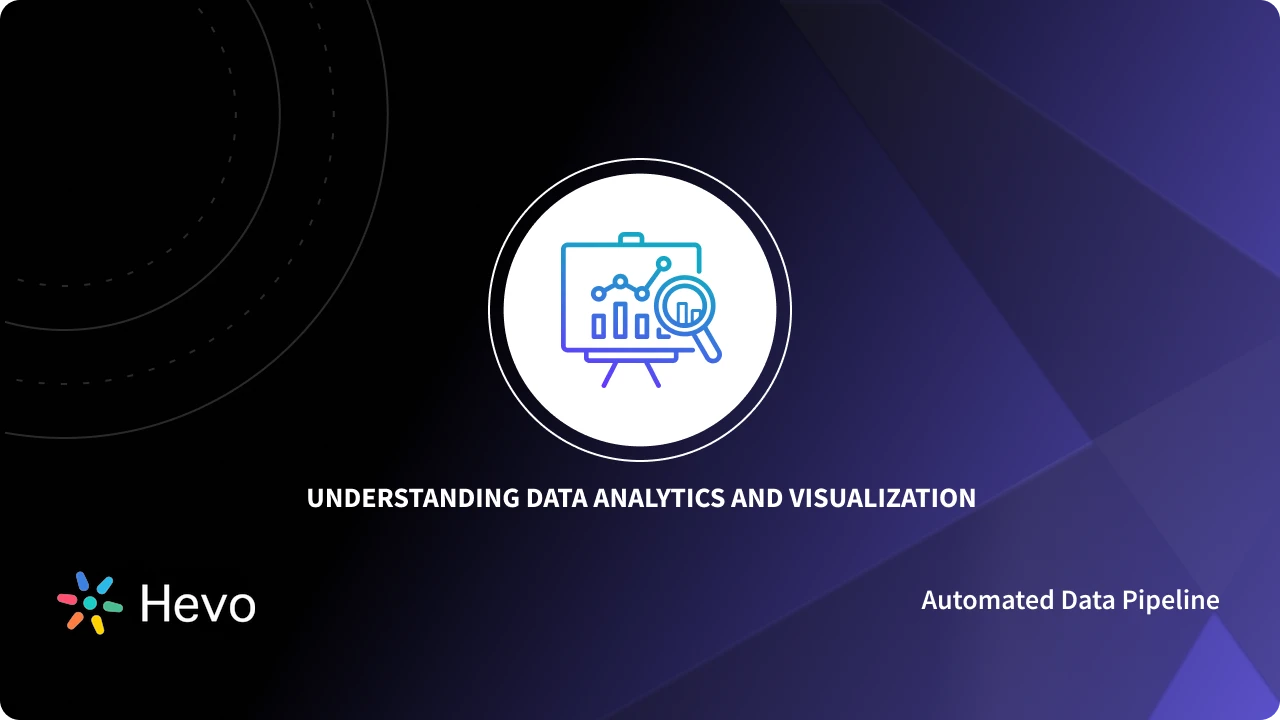 UNDERSTANDING DATA ANALYTICS AND VISUALIZATION

Hevo

Automated Data Pipeline